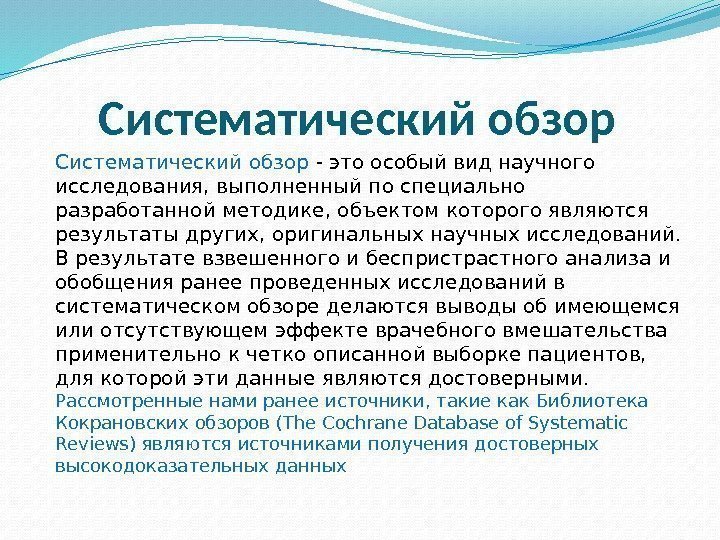 Систематический обзор

Систематический обзор - это особый вид научного исследования, выполненный по специально разработанной методике, объектом которого являются результаты других, оригинальных научных исследований. В результате взвешенного и беспристрастного анализа и обобщения ранее проведенных исследований в систематическом обзоре делаются выводы об имеющемся или отсутствующем эффекте врачебного вмешательства применительно к четко описанной выборке пациентов, для которой эти данные являются достоверными.
Рассмотренные нами ранее источники, такие как Библиотека Кокрановских обзоров (The Cochrane Database of Systematic Reviews) являются источниками получения достоверных высокодоказательных данных